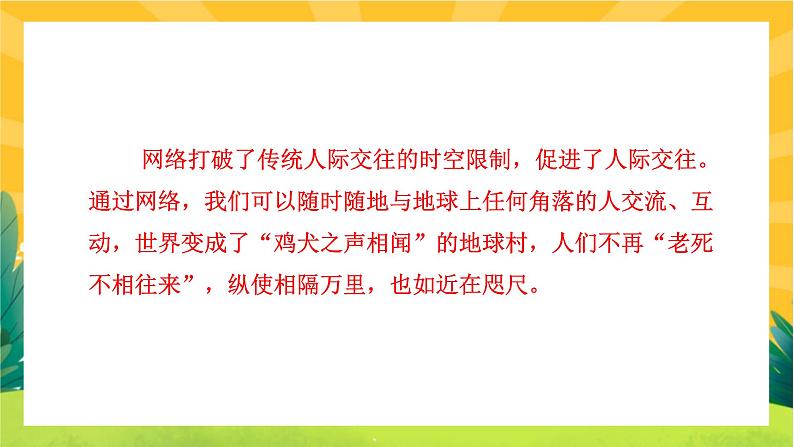 网络打破了传统人际交往的时空限制，促进了人际交往。通过网络，我们可以随时随地与地球上任何角落的人交流、互动，世界变成了“鸡犬之声相闻”的地球村，人们不再“老死不相往来”，纵使相隔万里，也如近在咫尺。